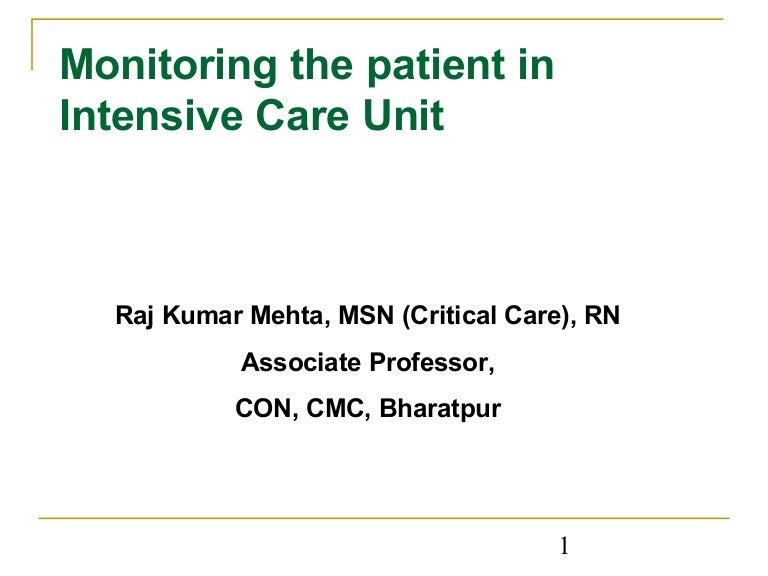 Monitoring the patient in Intensive Care Unit

Raj Kumar Mehta, MSN (Critical Care), RN

Associate Professor,

CON, CMC, Bharatpur

1